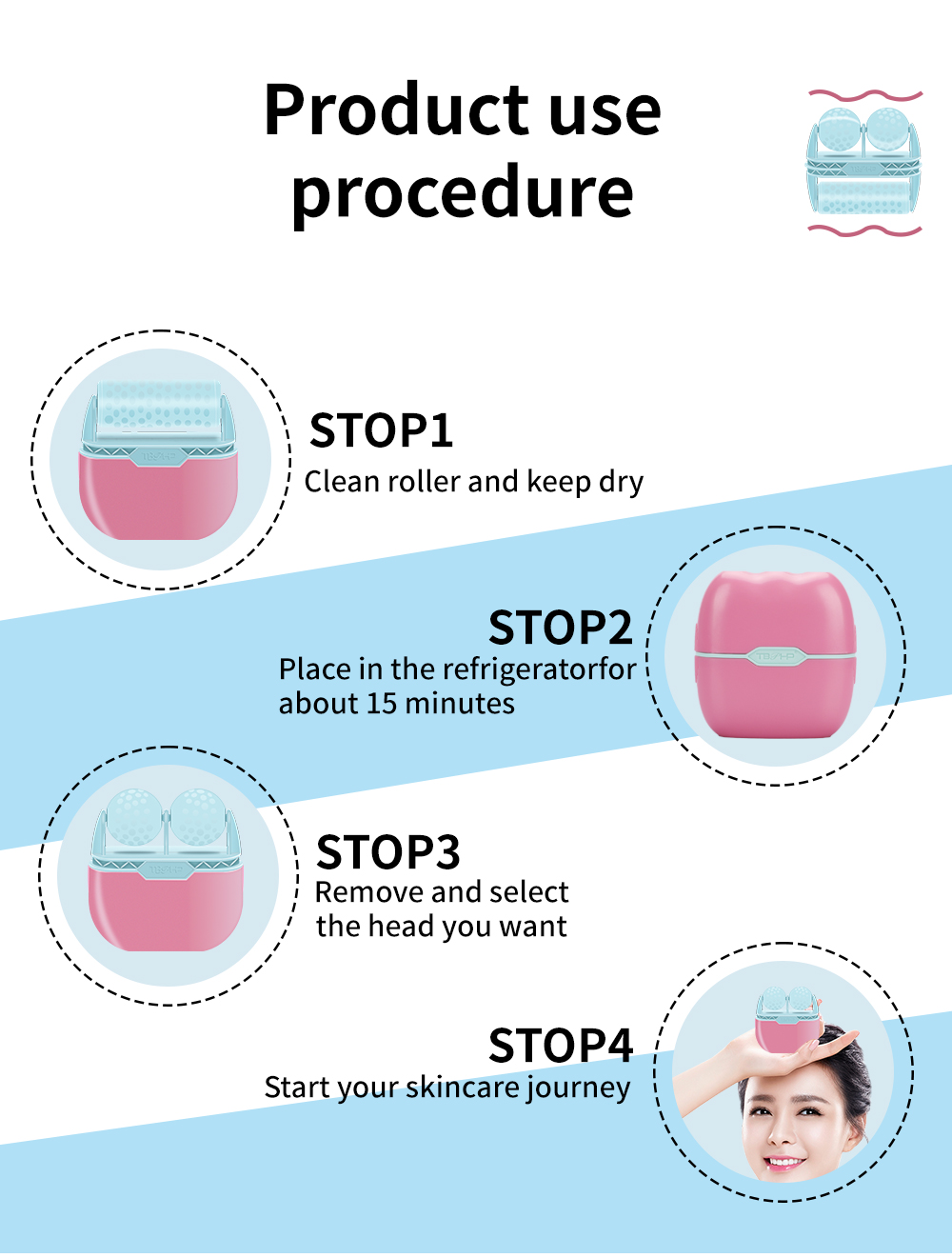 Product use procedure

STOP1
Clean roller and keep dry

STOP2
Place in the refrigeratorfor about 15 minutes

STOP3
Remove and select the head you want

STOP4
Start your skincare journey